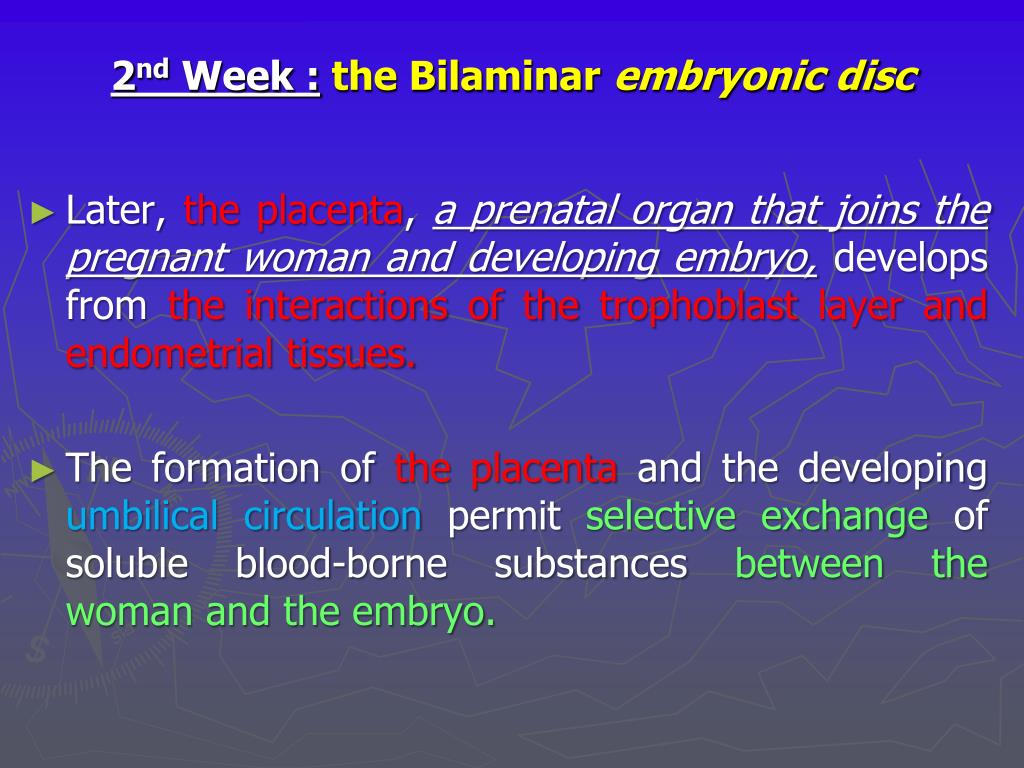 2nd Week : the Bilaminar embryonic disc

► Later, the placenta, a prenatal organ that joins the pregnant woman and developing embryo, develops from the interactions of the trophoblast layer and endometrial tissues.

► The formation of the placenta and the developing umbilical circulation permit selective exchange of soluble blood-borne substances between the woman and the embryo.